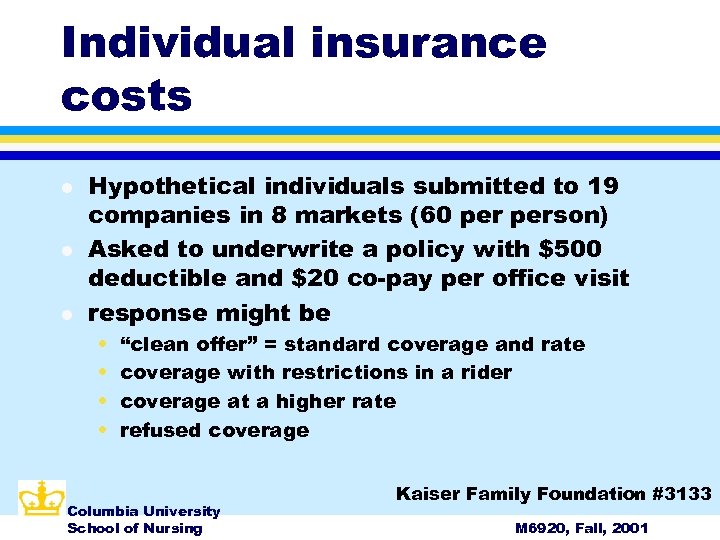 Individual insurance costs

- Hypothetical individuals submitted to 19 companies in 8 markets (60 per person)
- Asked to underwrite a policy with \$500 deductible and \$20 co-pay per office visit
- response might be
  - “clean offer” = standard coverage and rate
  - coverage with restrictions in a rider
  - coverage at a higher rate
  - refused coverage

Kaiser Family Foundation #3133

Columbia University
School of Nursing

M6920, Fall, 2001